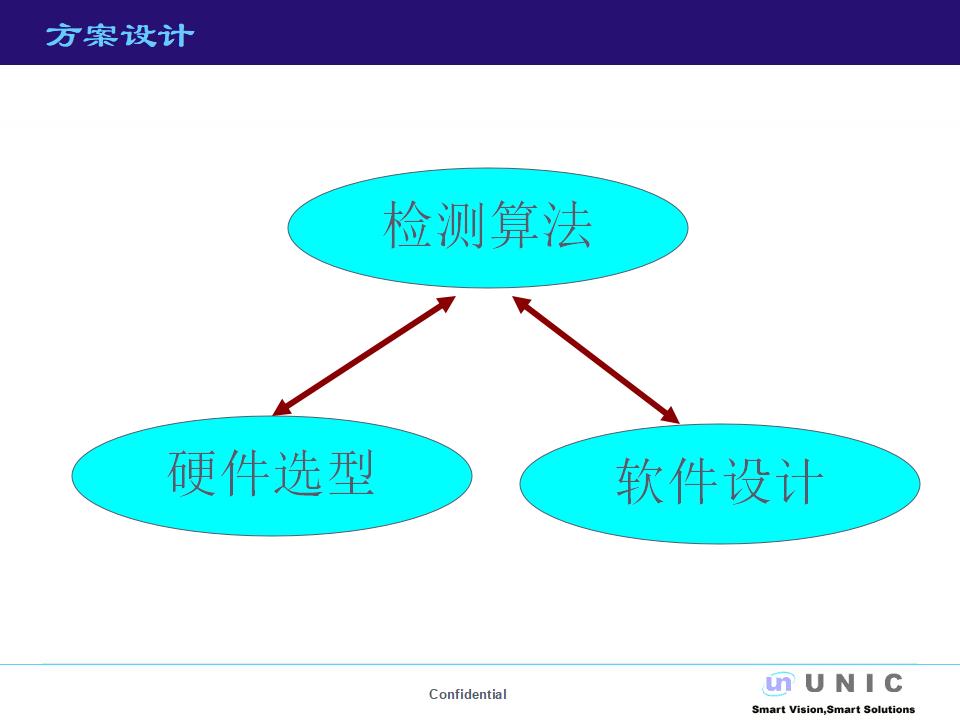 方案设计

检测算法

硬件选型

软件设计

Confidential

un UNIC
Smart Vision,Smart Solutions